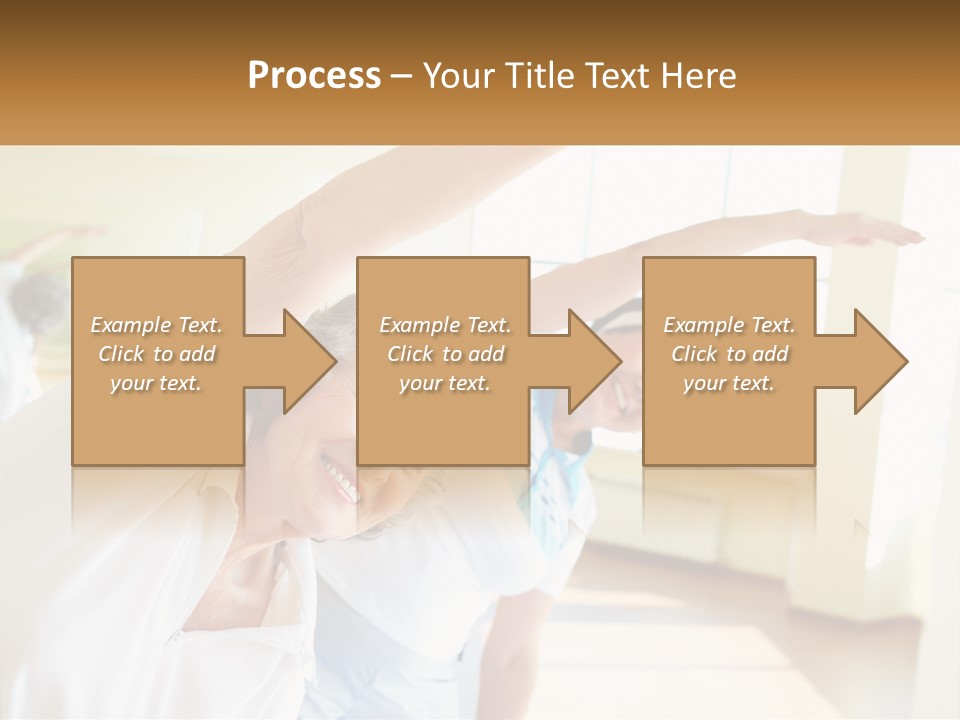 Process – Your Title Text Here

Example Text. Click to add your text.

Example Text. Click to add your text.

Example Text. Click to add your text.